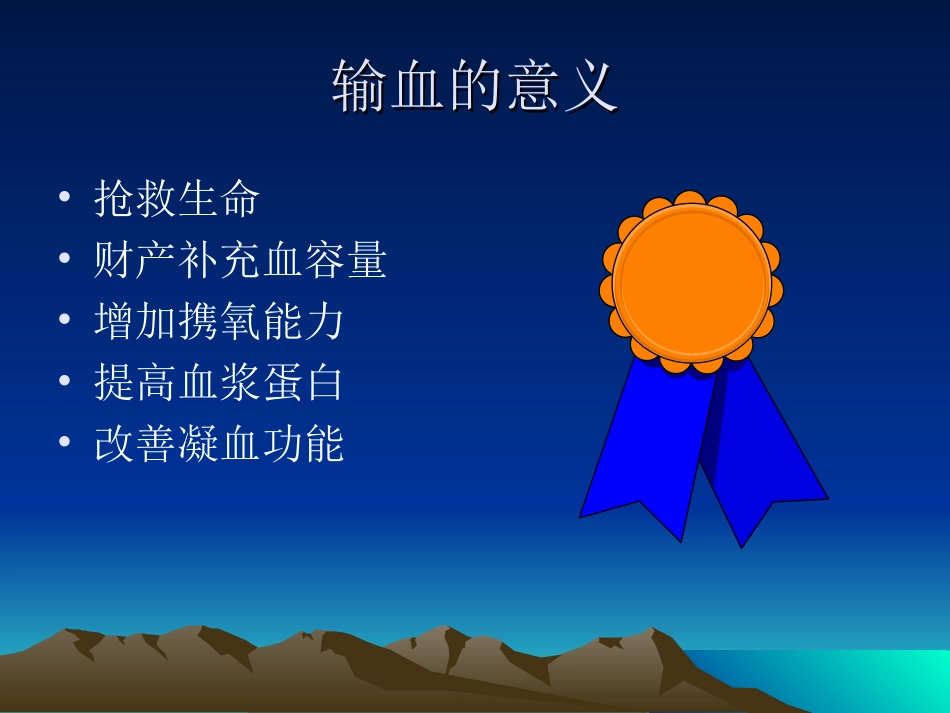 输血的意义

• 抢救生命
• 财产补充血容量
• 增加携氧能力
• 提高血浆蛋白
• 改善凝血功能